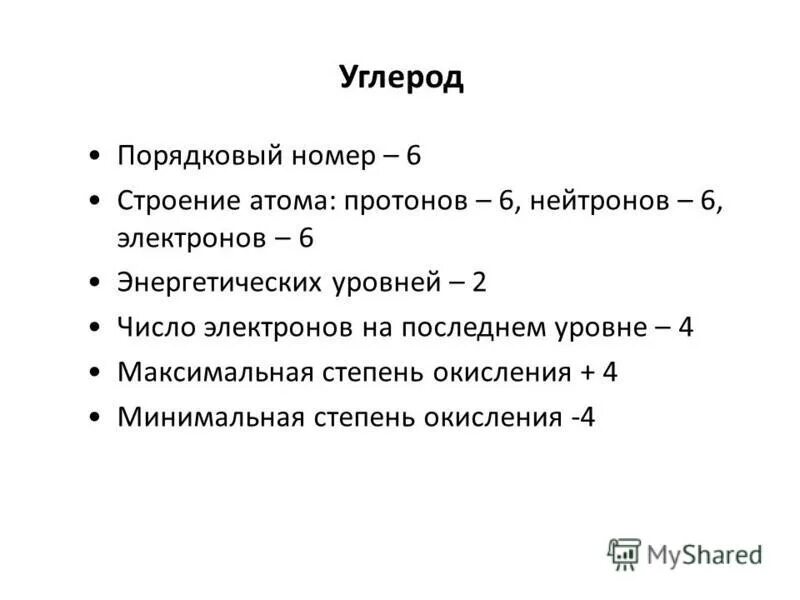 Углерод

• Порядковый номер – 6
• Строение атома: протонов – 6, нейтронов – 6, электронов – 6
• Энергетических уровней – 2
• Число электронов на последнем уровне – 4
• Максимальная степень окисления + 4
• Минимальная степень окисления -4

MyShared